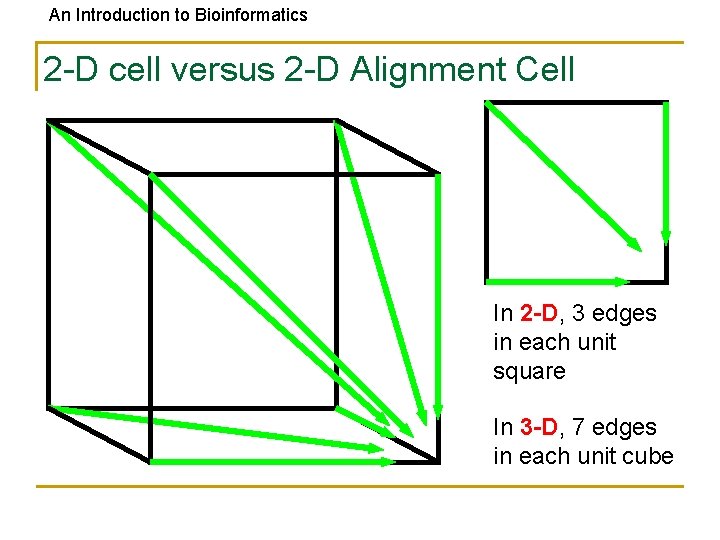 An Introduction to Bioinformatics

2-D cell versus 2-D Alignment Cell

In 2-D, 3 edges in each unit square

In 3-D, 7 edges in each unit cube